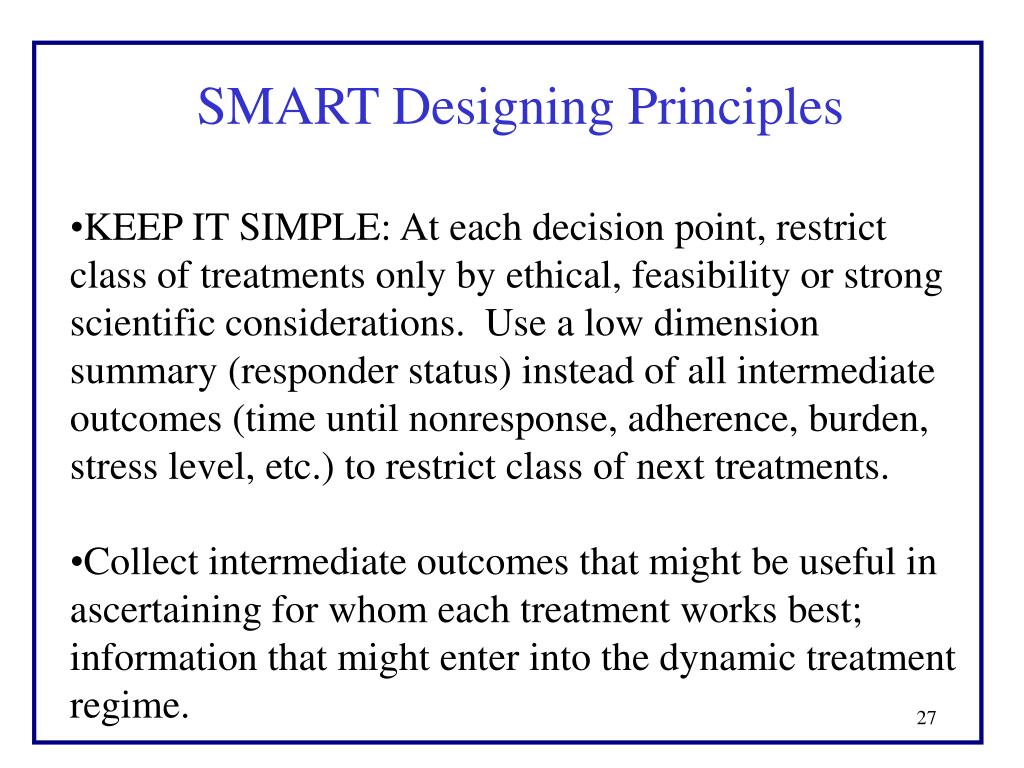 SMART Designing Principles

•KEEP IT SIMPLE: At each decision point, restrict class of treatments only by ethical, feasibility or strong scientific considerations. Use a low dimension summary (responder status) instead of all intermediate outcomes (time until nonresponse, adherence, burden, stress level, etc.) to restrict class of next treatments.

•Collect intermediate outcomes that might be useful in ascertaining for whom each treatment works best; information that might enter into the dynamic treatment regime.

27